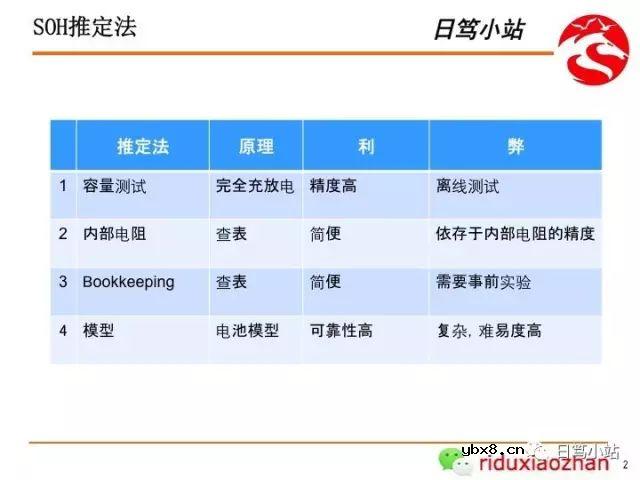 SOH推定法

日笃小站

| | 推定法 | 原理 | 利 | 弊 |
|---|---|---|---|---|
| 1 | 容量测试 | 完全充放电 | 精度高 | 离线测试 |
| 2 | 内部电阻 | 查表 | 简便 | 依存于内部电阻的精度 |
| 3 | Bookkeeping | 查表 | 简便 | 需要事前实验 |
| 4 | 模型 | 电池模型 | 可靠性高 | 复杂，难易度高 |

ybx8.cn 日笃小站
riduxiaozhan 2